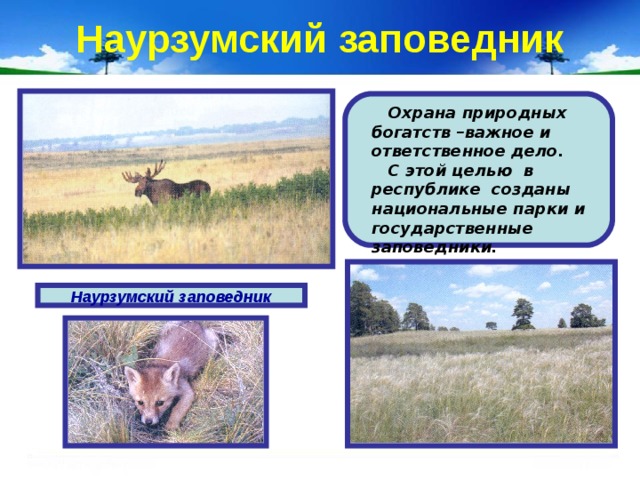 Наурзумский заповедник

Охрана природных богатств –важное и ответственное дело.

С этой целью в республике созданы национальные парки и государственные заповедники.

Наурзумский заповедник